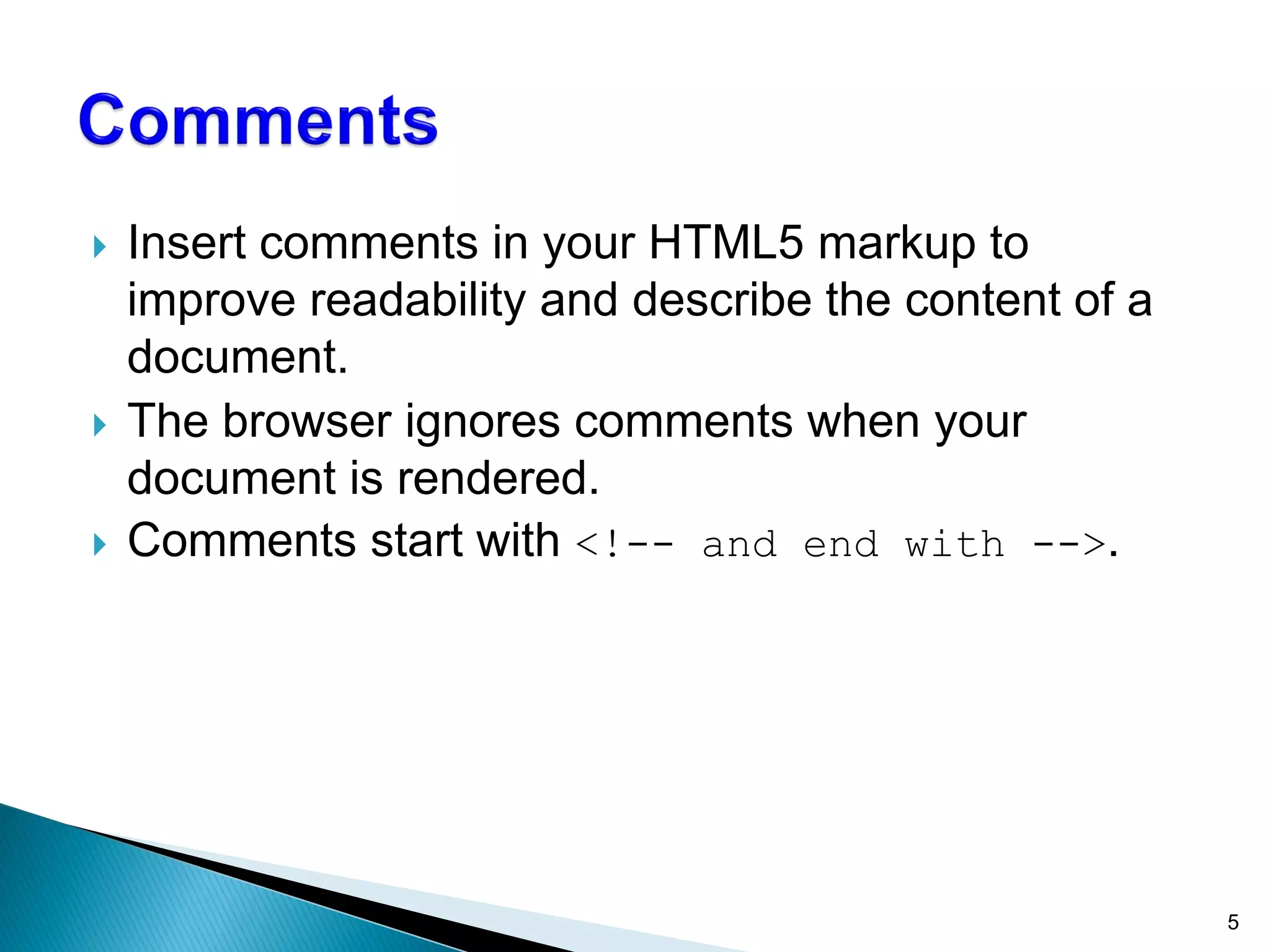 Comments

Insert comments in your HTML5 markup to improve readability and describe the content of a document.

The browser ignores comments when your document is rendered.

Comments start with <!-- and end with -->.

5